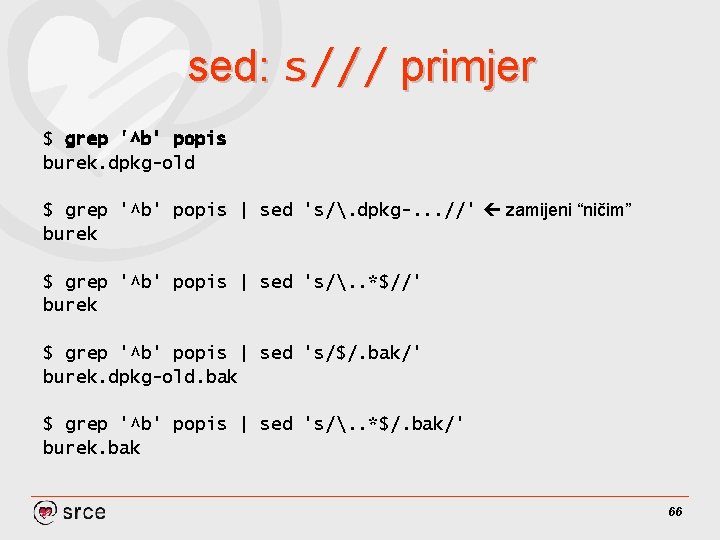 sed: s/// primjer

$ grep '^b' popis
burek.dpkg-old

$ grep '^b' popis | sed 's/\.dpkg-...//' ← zamijeni “ničim”
burek

$ grep '^b' popis | sed 's/\..*$//'
burek

$ grep '^b' popis | sed 's/$/.bak/'
burek.dpkg-old.bak

$ grep '^b' popis | sed 's/\..*$/.bak/'
burek.bak

srce

66